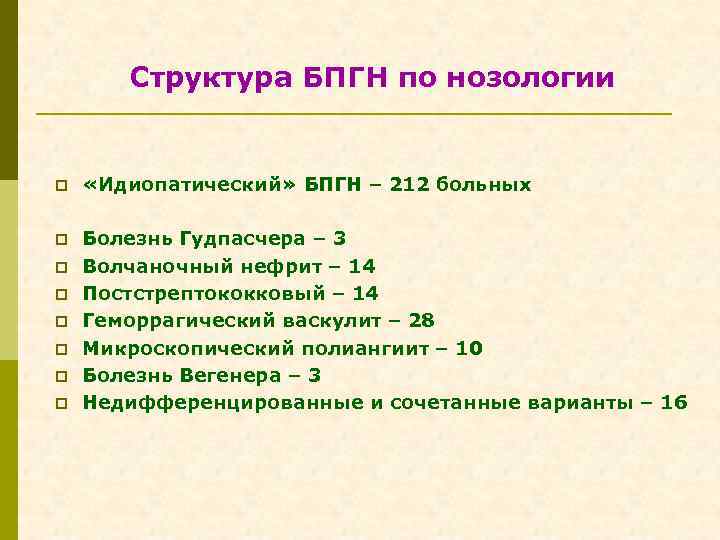 Структура БПГН по нозологии

«Идиопатический» БПГН – 212 больных

Болезнь Гудпасчера – 3
Волчаночный нефрит – 14
Постстрептококковый – 14
Геморрагический васкулит – 28
Микроскопический полиангиит – 10
Болезнь Вегенера – 3
Недифференцированные и сочетанные варианты – 16